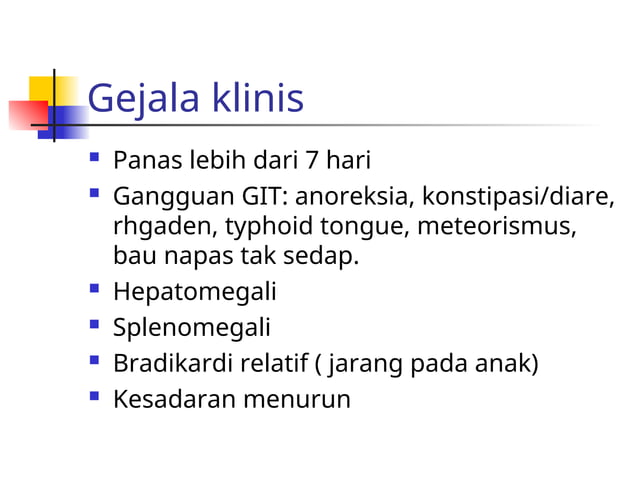 Gejala klinis

- Panas lebih dari 7 hari
- Gangguan GIT: anoreksia, konstipasi/diare, rhgaden, typhoid tongue, meteorismus, bau napas tak sedap.
- Hepatomegali
- Splenomegali
- Bradikardi relatif ( jarang pada anak)
- Kesadaran menurun